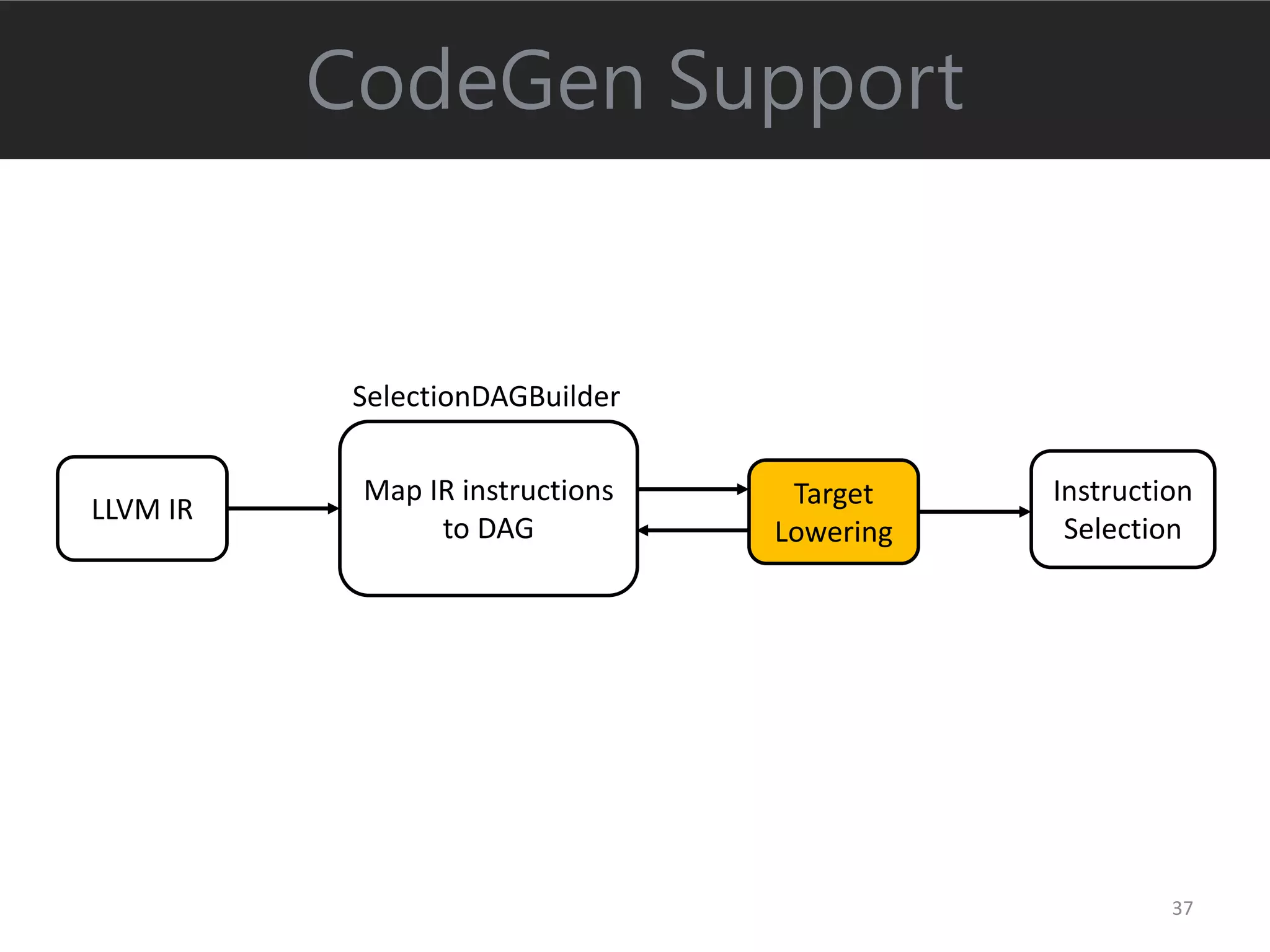 CodeGen Support

LLVM IR

SelectionDAGBuilder

Map IR instructions to DAG

Target Lowering

Instruction Selection

37